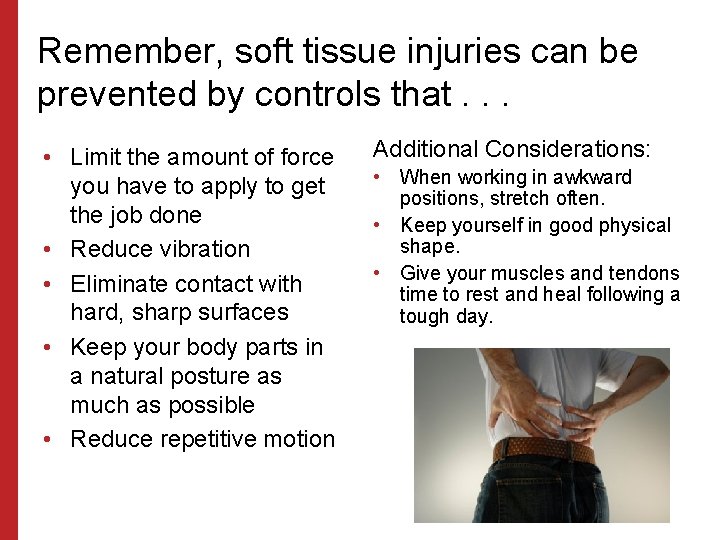 Remember, soft tissue injuries can be prevented by controls that . . .

• Limit the amount of force you have to apply to get the job done
• Reduce vibration
• Eliminate contact with hard, sharp surfaces
• Keep your body parts in a natural posture as much as possible
• Reduce repetitive motion

Additional Considerations:
• When working in awkward positions, stretch often.
• Keep yourself in good physical shape.
• Give your muscles and tendons time to rest and heal following a tough day.